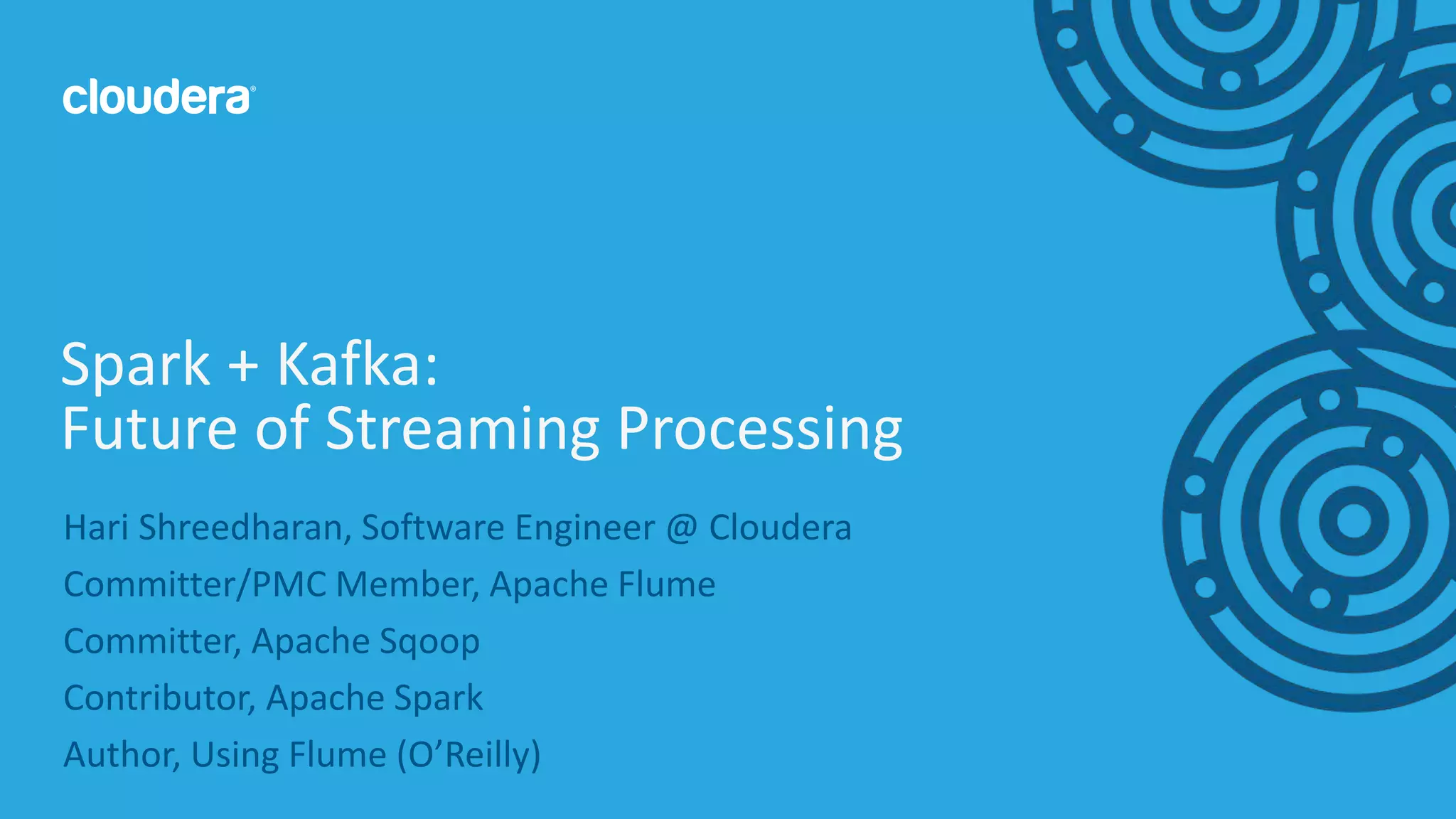 cloudera®

Spark + Kafka:
Future of Streaming Processing

Hari Shreedharan, Software Engineer @ Cloudera

Committer/PMC Member, Apache Flume

Committer, Apache Sqoop

Contributor, Apache Spark

Author, Using Flume (O'Reilly)